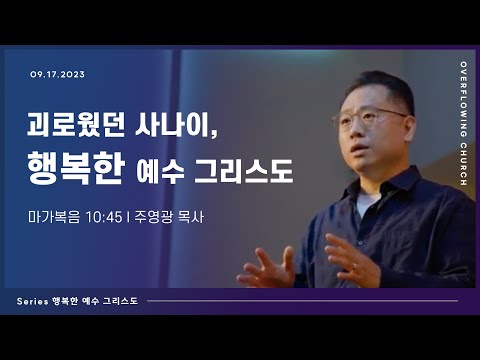 09.17.2023

괴로웠던 사나이,
행복한 예수 그리스도

마가복음 10:45 I 주영광 목사

OVERFLOWING CHURCH

Series 행복한 예수 그리스도